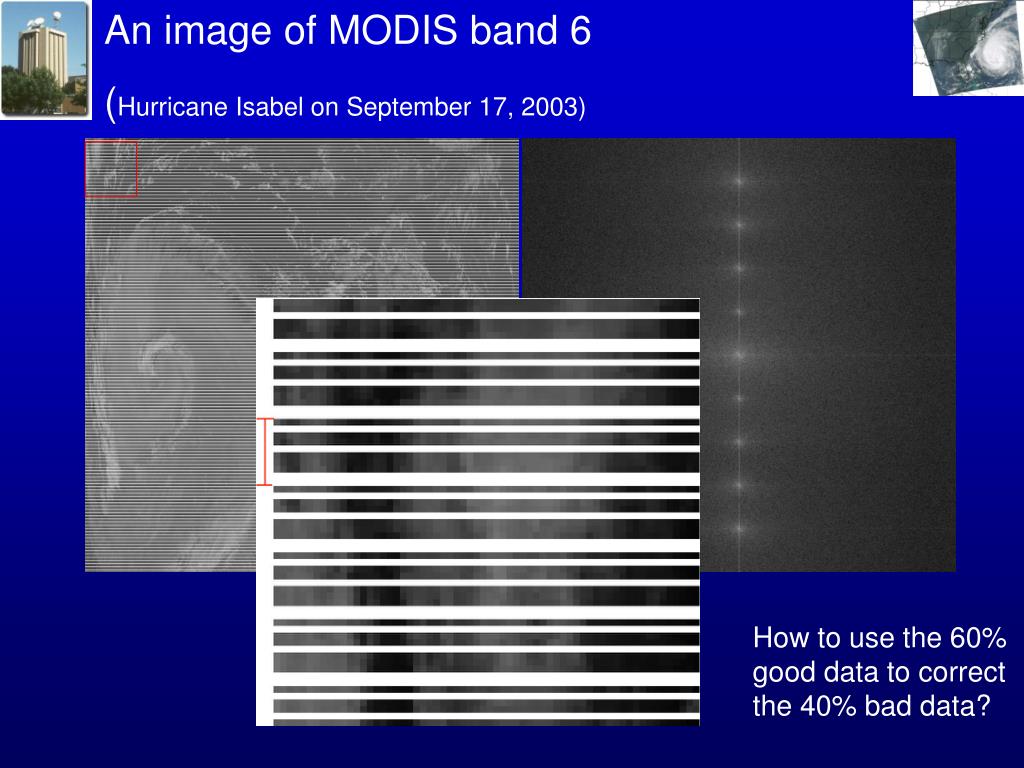 An image of MODIS band 6

(Hurricane Isabel on September 17, 2003)

How to use the 60% good data to correct the 40% bad data?